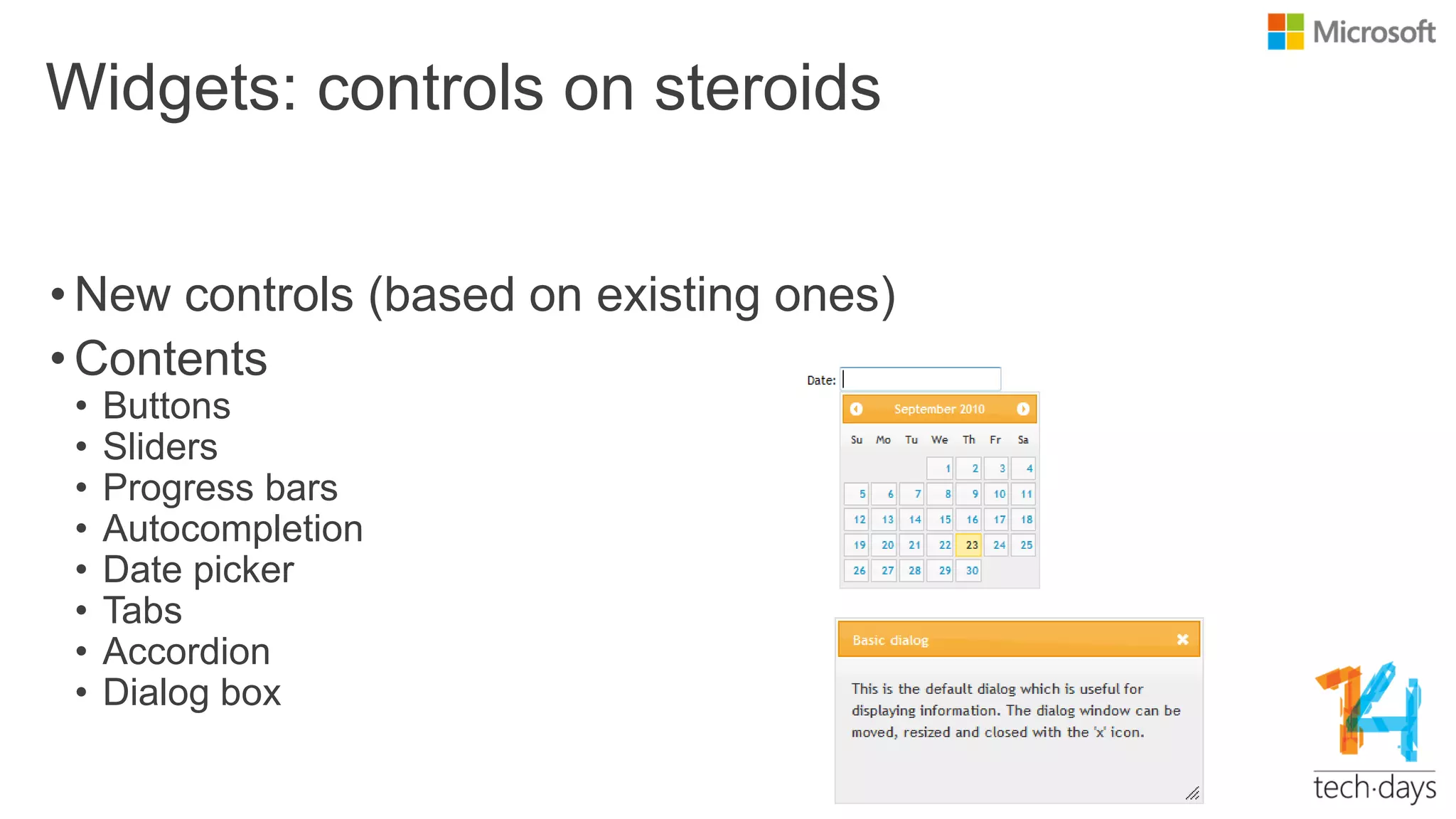 Microsoft

Widgets: controls on steroids

• New controls (based on existing ones)
• Contents
  • Buttons
  • Sliders
  • Progress bars
  • Autocompletion
  • Date picker
  • Tabs
  • Accordion
  • Dialog box

Date:

September 2010

| Su | Mo | Tu | We | Th | Fr | Sa |
|---|---|---|---|---|---|---|
| | | | 1 | 2 | 3 | 4 |
| 5 | 6 | 7 | 8 | 9 | 10 | 11 |
| 12 | 13 | 14 | 15 | 16 | 17 | 18 |
| 19 | 20 | 21 | 22 | 23 | 24 | 25 |
| 26 | 27 | 28 | 29 | 30 | | |

Basic dialog

This is the default dialog which is useful for displaying information. The dialog window can be moved, resized and closed with the 'x' icon.

14
tech·days